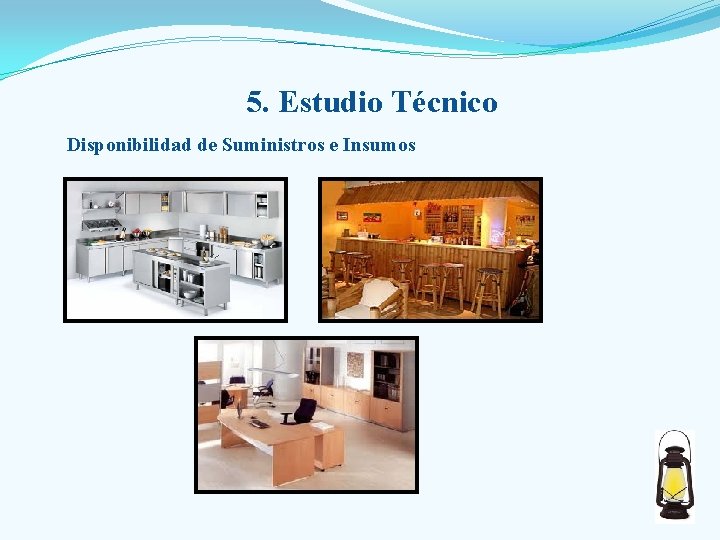 5. Estudio Técnico

Disponibilidad de Suministros e Insumos